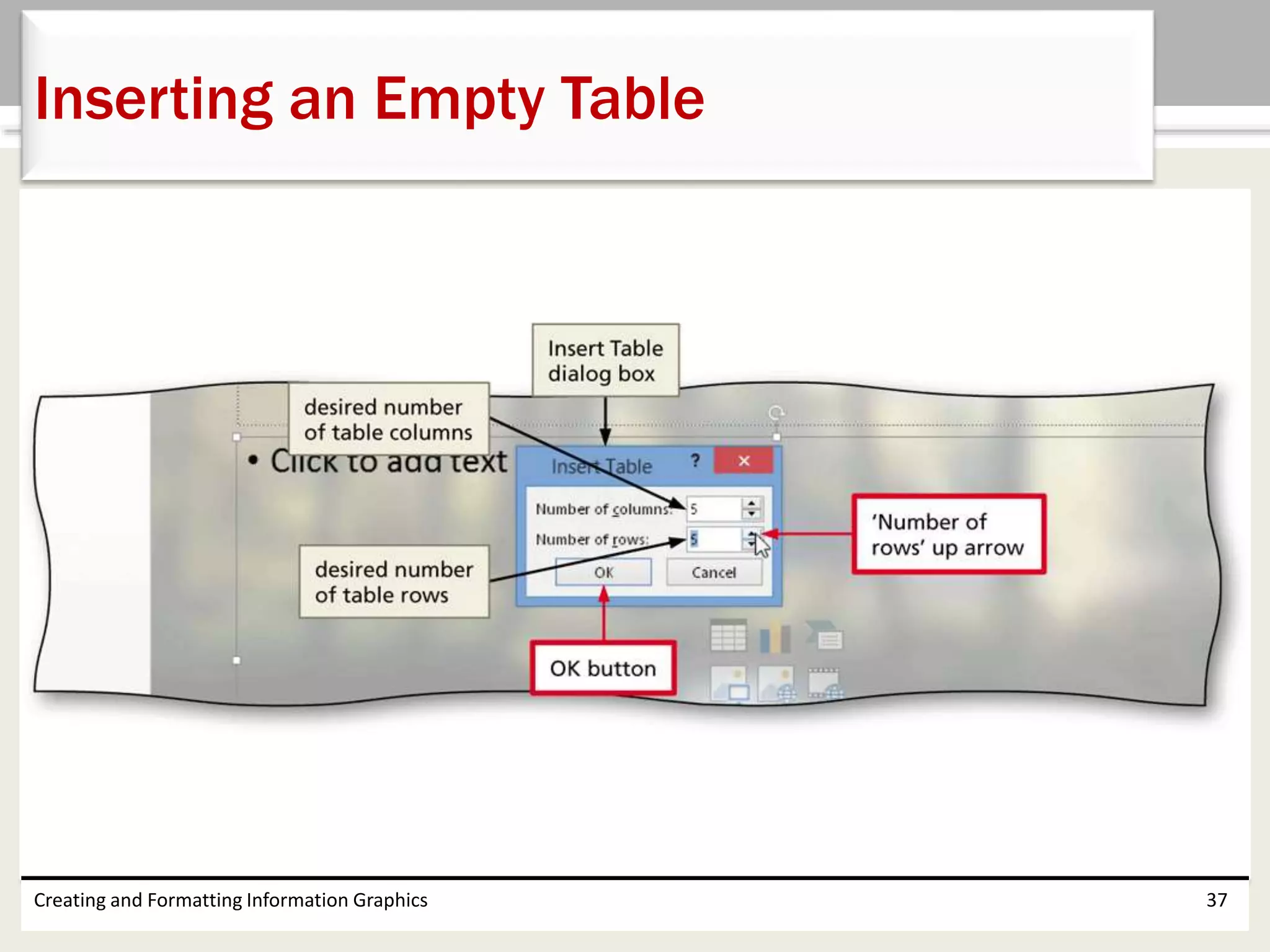 Inserting an Empty Table

Insert Table dialog box

desired number of table columns

• Click to add text

Insert Table

?

×

Number of columns: 5

Number of rows: 5

OK

Cancel

'Number of rows' up arrow

desired number of table rows

OK button

Creating and Formatting Information Graphics

37